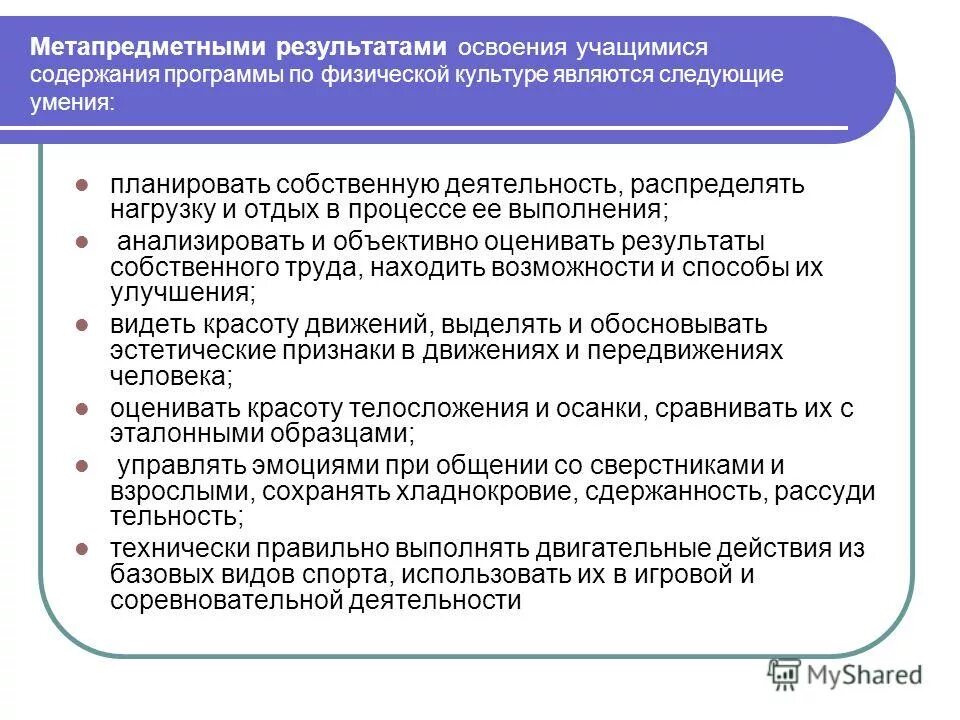 Метапредметными результатами освоения учащимися содержания программы по физической культуре являются следующие умения:

- планировать собственную деятельность, распределять нагрузку и отдых в процессе ее выполнения;
- анализировать и объективно оценивать результаты собственного труда, находить возможности и способы их улучшения;
- видеть красоту движений, выделять и обосновывать эстетические признаки в движениях и передвижениях человека;
- оценивать красоту телосложения и осанки, сравнивать их с эталонными образцами;
- управлять эмоциями при общении со сверстниками и взрослыми, сохранять хладнокровие, сдержанность, рассуди тельность;
- технически правильно выполнять двигательные действия из базовых видов спорта, использовать их в игровой и соревновательной деятельности

MyShared